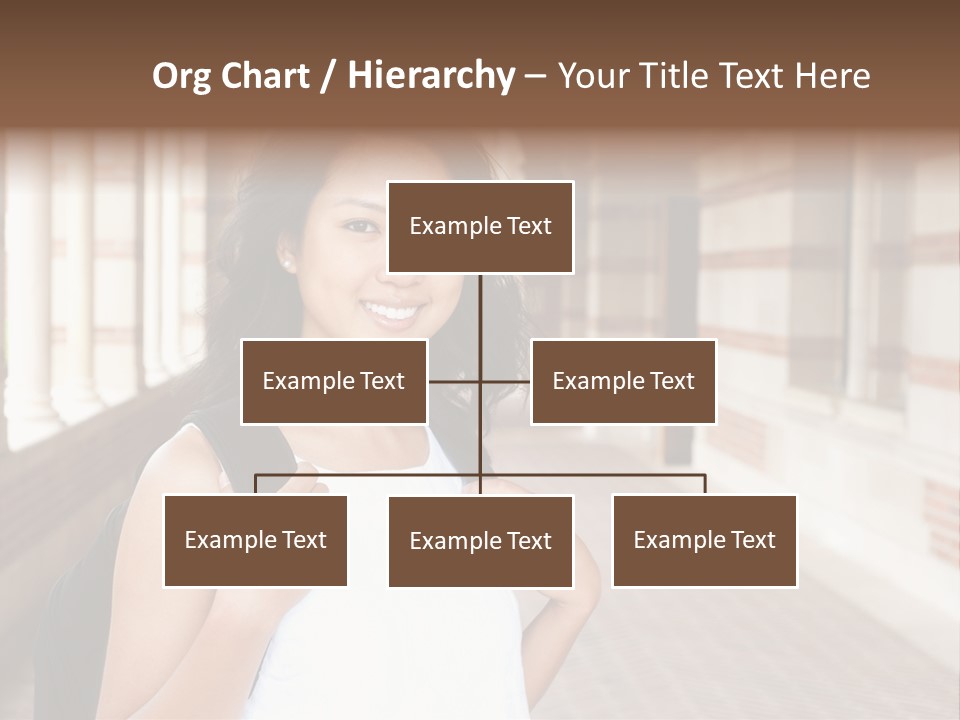 Org Chart / Hierarchy – Your Title Text Here

Example Text

Example Text

Example Text

Example Text

Example Text

Example Text